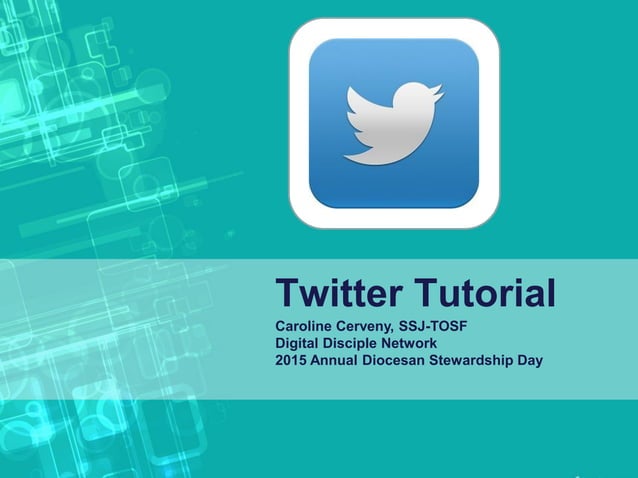 Twitter Tutorial

Caroline Cerveny, SSJ-TOSF
Digital Disciple Network
2015 Annual Diocesan Stewardship Day